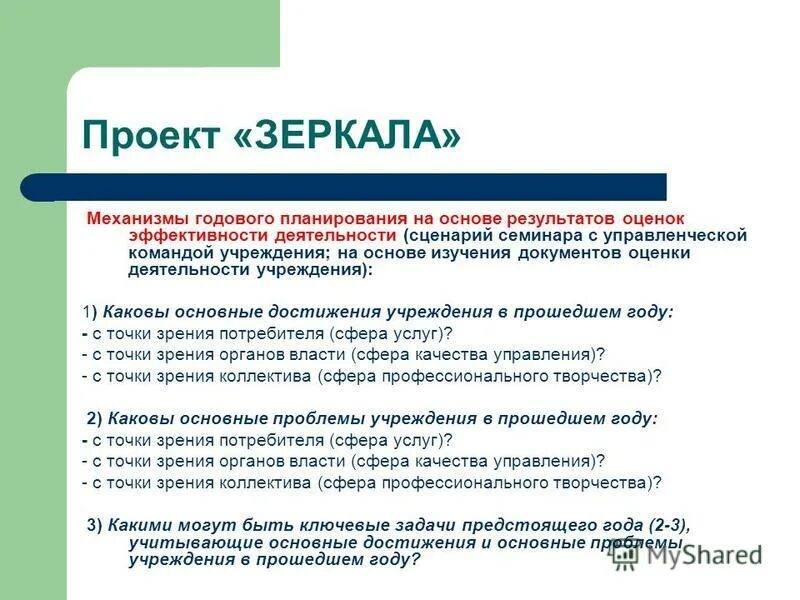 Проект «ЗЕРКАЛА»

Механизмы годового планирования на основе результатов оценок эффективности деятельности (сценарий семинара с управленческой командой учреждения; на основе изучения документов оценки деятельности учреждения):

1) Каковы основные достижения учреждения в прошедшем году:
- с точки зрения потребителя (сфера услуг)?
- с точки зрения органов власти (сфера качества управления)?
- с точки зрения коллектива (сфера профессионального творчества)?

2) Каковы основные проблемы учреждения в прошедшем году:
- с точки зрения потребителя (сфера услуг)?
- с точки зрения органов власти (сфера качества управления)?
- с точки зрения коллектива (сфера профессионального творчества)?

3) Какими могут быть ключевые задачи предстоящего года (2-3), учитывающие основные достижения и основные проблемы учреждения в прошедшем году?

MyShared